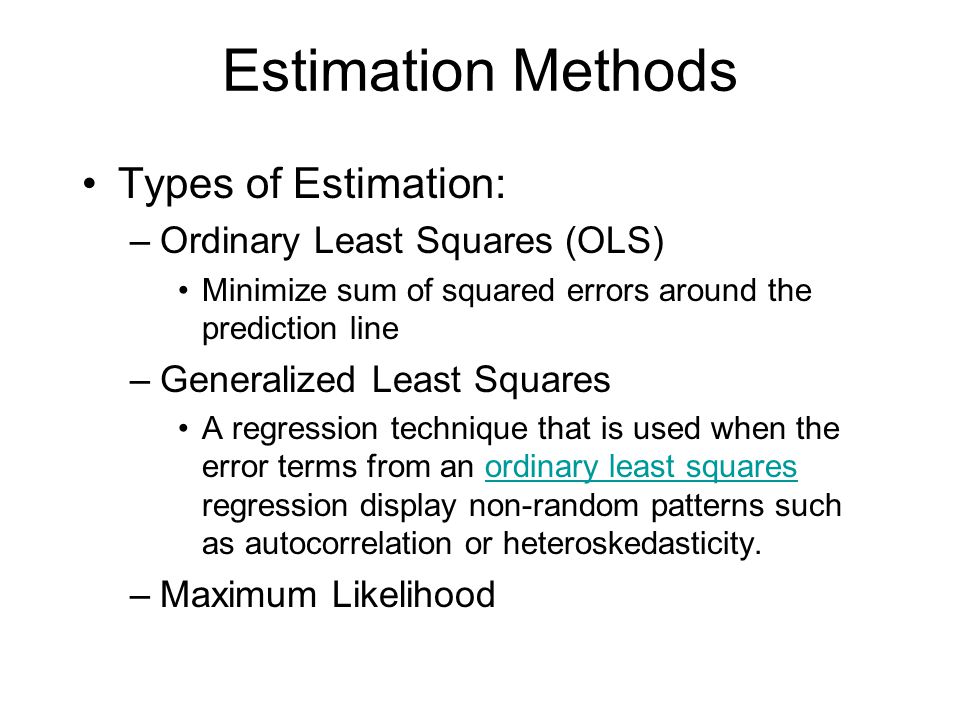 Estimation Methods

• Types of Estimation:
– Ordinary Least Squares (OLS)
• Minimize sum of squared errors around the prediction line
– Generalized Least Squares
• A regression technique that is used when the error terms from an ordinary least squares regression display non-random patterns such as autocorrelation or heteroskedasticity.
– Maximum Likelihood